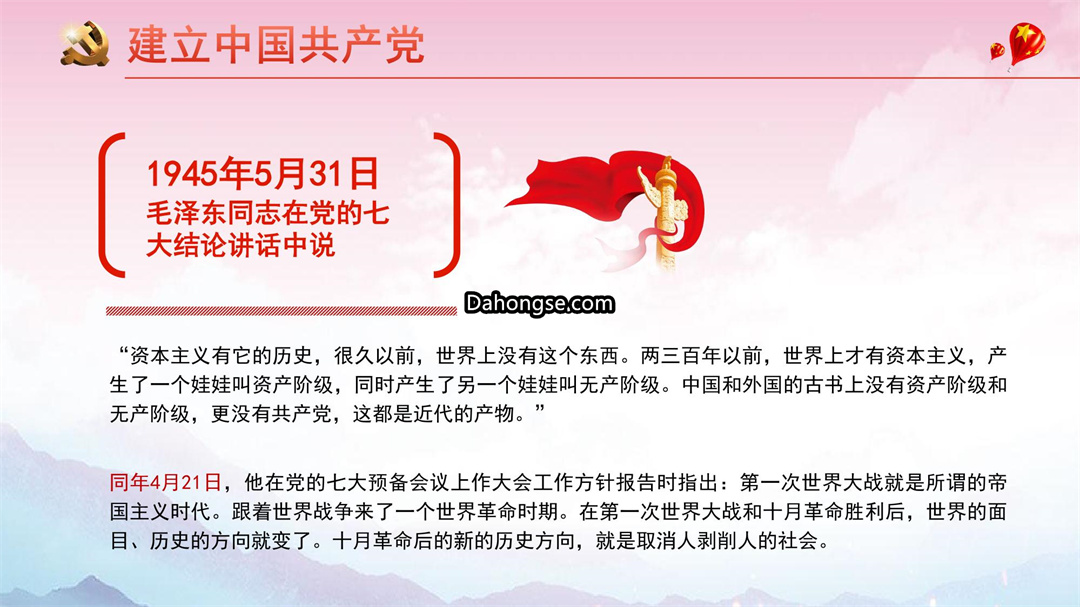 建立中国共产党

1945年5月31日
毛泽东同志在党的七大结论讲话中说

Dahongse.com

“资本主义有它的历史，很久以前，世界上没有这个东西。两三百年以前，世界上才有资本主义，产生了一个娃娃叫资产阶级，同时产生了另一个娃娃叫无产阶级。中国和外国的古书上没有资产阶级和无产阶级，更没有共产党，这都是近代的产物。”

同年4月21日，他在党的七大预备会议上作大会工作方针报告时指出：第一次世界大战就是所谓的帝国主义时代。跟着世界战争来了一个世界革命时期。在第一次世界大战和十月革命胜利后，世界的面目、历史的方向就变了。十月革命后的新的历史方向，就是取消人剥削人的社会。